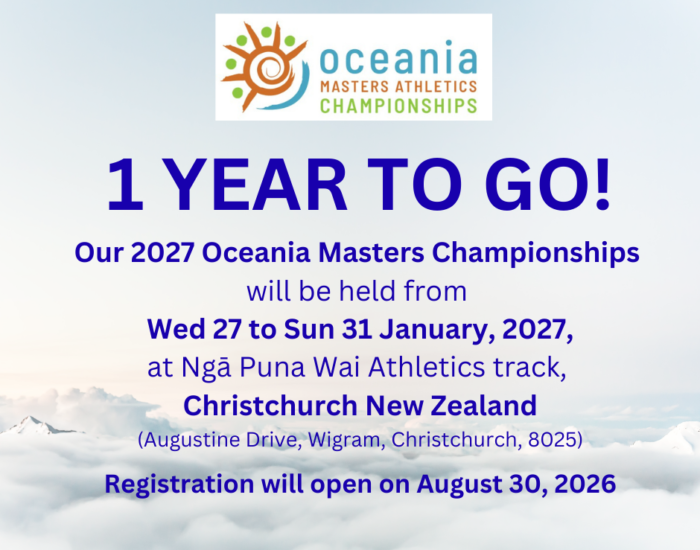 oceania
MASTERS ATHLETICS
CHAMPIONSHIPS

1 YEAR TO GO!

Our 2027 Oceania Masters Championships will be held from Wed 27 to Sun 31 January, 2027, at Ngā Puna Wai Athletics track, Christchurch New Zealand (Augustine Drive, Wigram, Christchurch, 8025)

Registration will open on August 30, 2026